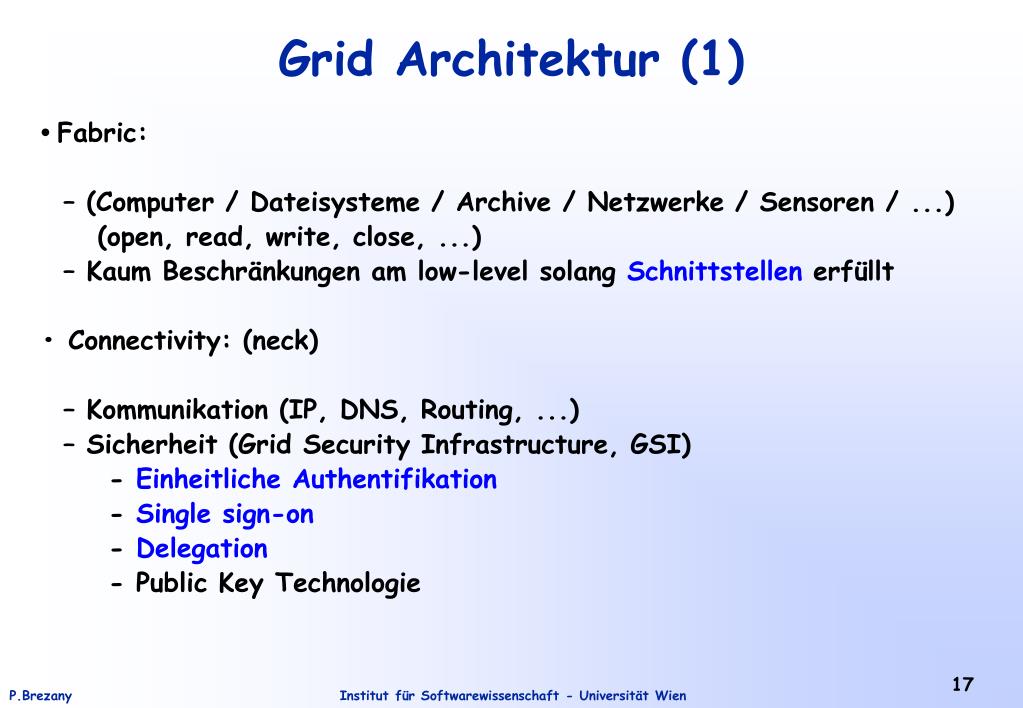 Grid Architektur (1)

• Fabric:

– (Computer / Dateisysteme / Archive / Netzwerke / Sensoren / ...) (open, read, write, close, ...)
– Kaum Beschränkungen am low-level solang Schnittstellen erfüllt

• Connectivity: (neck)

– Kommunikation (IP, DNS, Routing, ...)
– Sicherheit (Grid Security Infrastructure, GSI)
- Einheitliche Authentifikation
- Single sign-on
- Delegation
- Public Key Technologie

P.Brezany

Institut für Softwarewissenschaft - Universität Wien

17